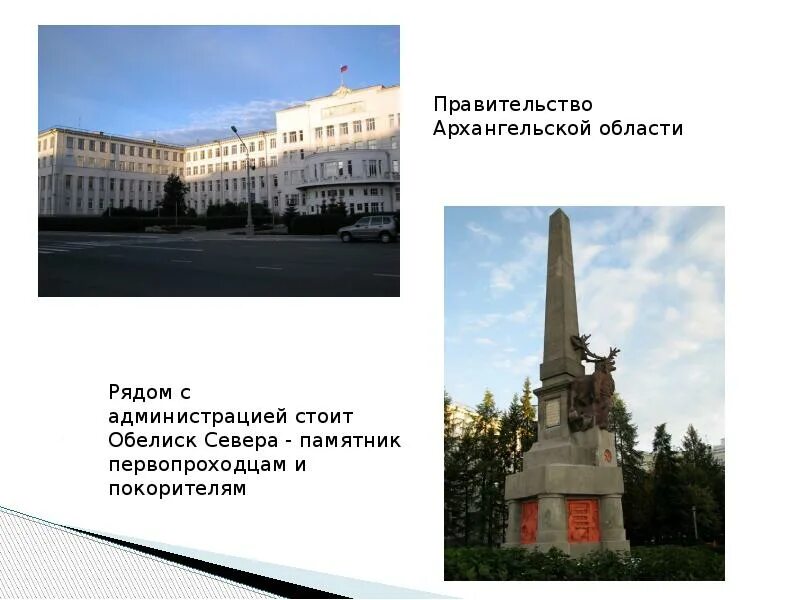 Правительство Архангельской области

Рядом с администрацией стоит Обелиск Севера - памятник первопроходцам и покорителям